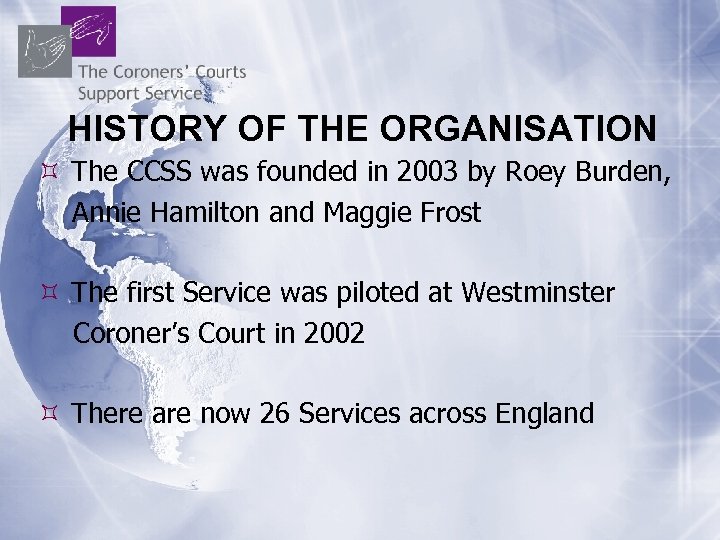 The Coroners' Courts Support Service

HISTORY OF THE ORGANISATION

The CCSS was founded in 2003 by Roey Burden, Annie Hamilton and Maggie Frost

The first Service was piloted at Westminster Coroner's Court in 2002

There are now 26 Services across England